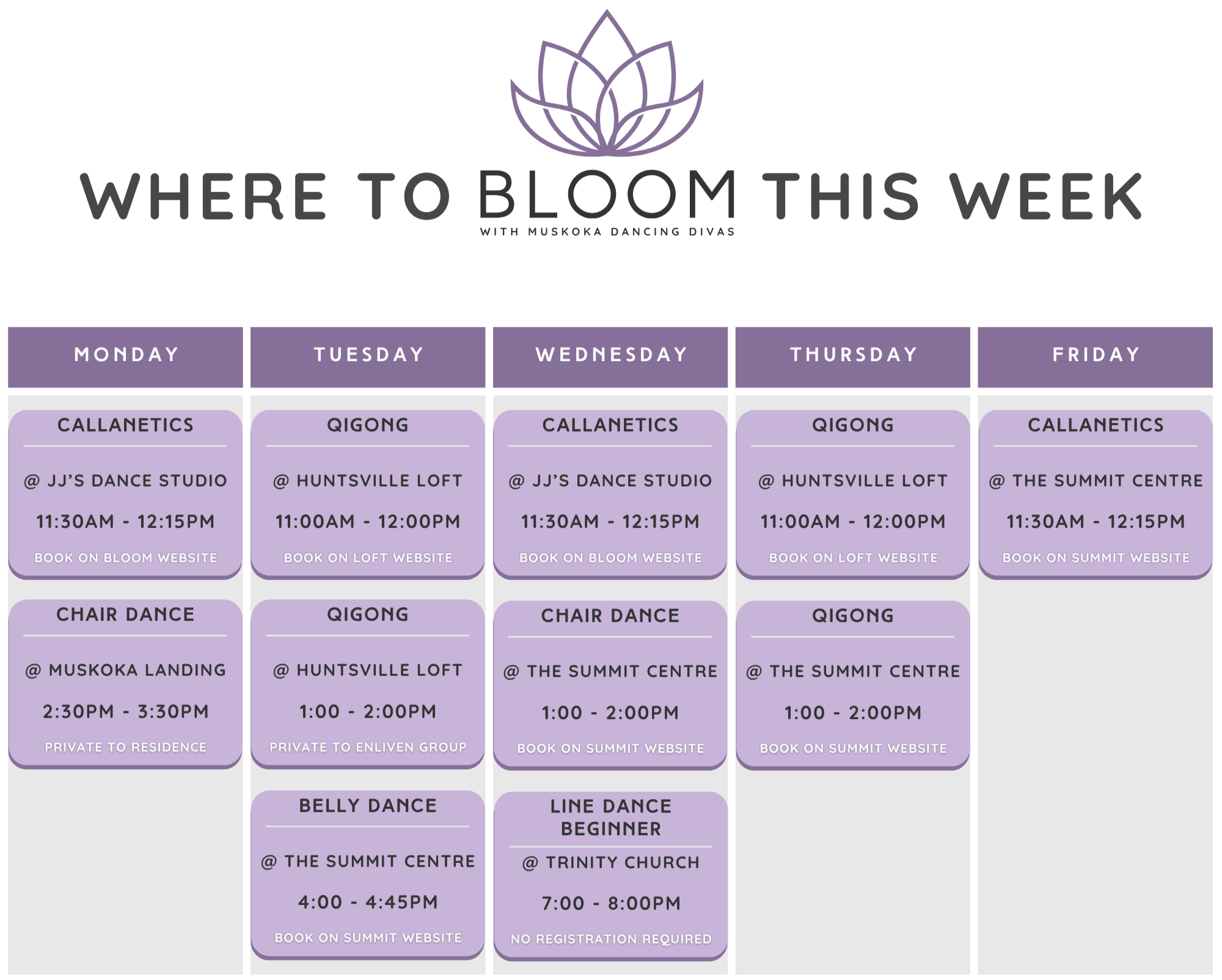 WHERE TO BLOOM THIS WEEK
WITH MUSKOKA DANCING DIVAS

MONDAY

CALLANETICS
@ JJ'S DANCE STUDIO
11:30AM - 12:15PM
BOOK ON BLOOM WEBSITE

CHAIR DANCE
@ MUSKOKA LANDING
2:30PM - 3:30PM
PRIVATE TO RESIDENCE

TUESDAY

QIGONG
@ HUNTSVILLE LOFT
11:00AM - 12:00PM
BOOK ON LOFT WEBSITE

QIGONG
@ HUNTSVILLE LOFT
1:00 - 2:00PM
PRIVATE TO ENLIVEN GROUP

BELLY DANCE
@ THE SUMMIT CENTRE
4:00 - 4:45PM
BOOK ON SUMMIT WEBSITE

WEDNESDAY

CALLANETICS
@ JJ'S DANCE STUDIO
11:30AM - 12:15PM
BOOK ON BLOOM WEBSITE

CHAIR DANCE
@ THE SUMMIT CENTRE
1:00 - 2:00PM
BOOK ON SUMMIT WEBSITE

LINE DANCE BEGINNER
@ TRINITY CHURCH
7:00 - 8:00PM
NO REGISTRATION REQUIRED

THURSDAY

QIGONG
@ HUNTSVILLE LOFT
11:00AM - 12:00PM
BOOK ON LOFT WEBSITE

QIGONG
@ THE SUMMIT CENTRE
1:00 - 2:00PM
BOOK ON SUMMIT WEBSITE

FRIDAY

CALLANETICS
@ THE SUMMIT CENTRE
11:30AM - 12:15PM
BOOK ON SUMMIT WEBSITE